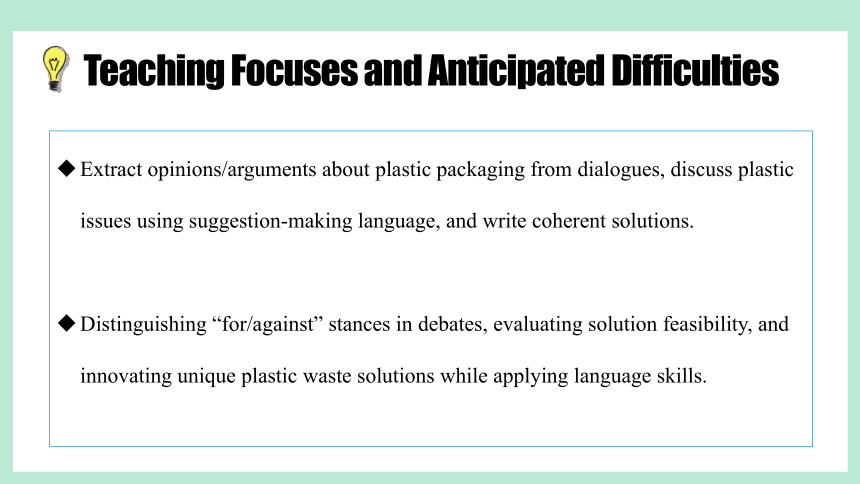 Teaching Focuses and Anticipated Difficulties

◆ Extract opinions/arguments about plastic packaging from dialogues, discuss plastic issues using suggestion-making language, and write coherent solutions.

◆ Distinguishing “for/against” stances in debates, evaluating solution feasibility, and innovating unique plastic waste solutions while applying language skills.